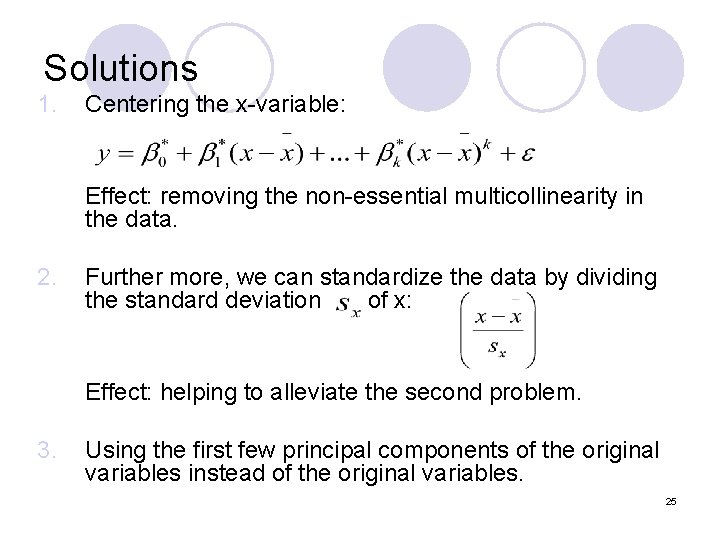 Solutions

1. Centering the x-variable:

$y = \beta_0^* + \beta_1^*(x - \bar{x}) + \ldots + \beta_k^*(x - \bar{x})^k + \varepsilon$

Effect: removing the non-essential multicollinearity in the data.

2. Further more, we can standardize the data by dividing the standard deviation $s_x$ of x: $\left(\frac{x - \bar{x}}{s_x}\right)$

Effect: helping to alleviate the second problem.

3. Using the first few principal components of the original variables instead of the original variables.

25